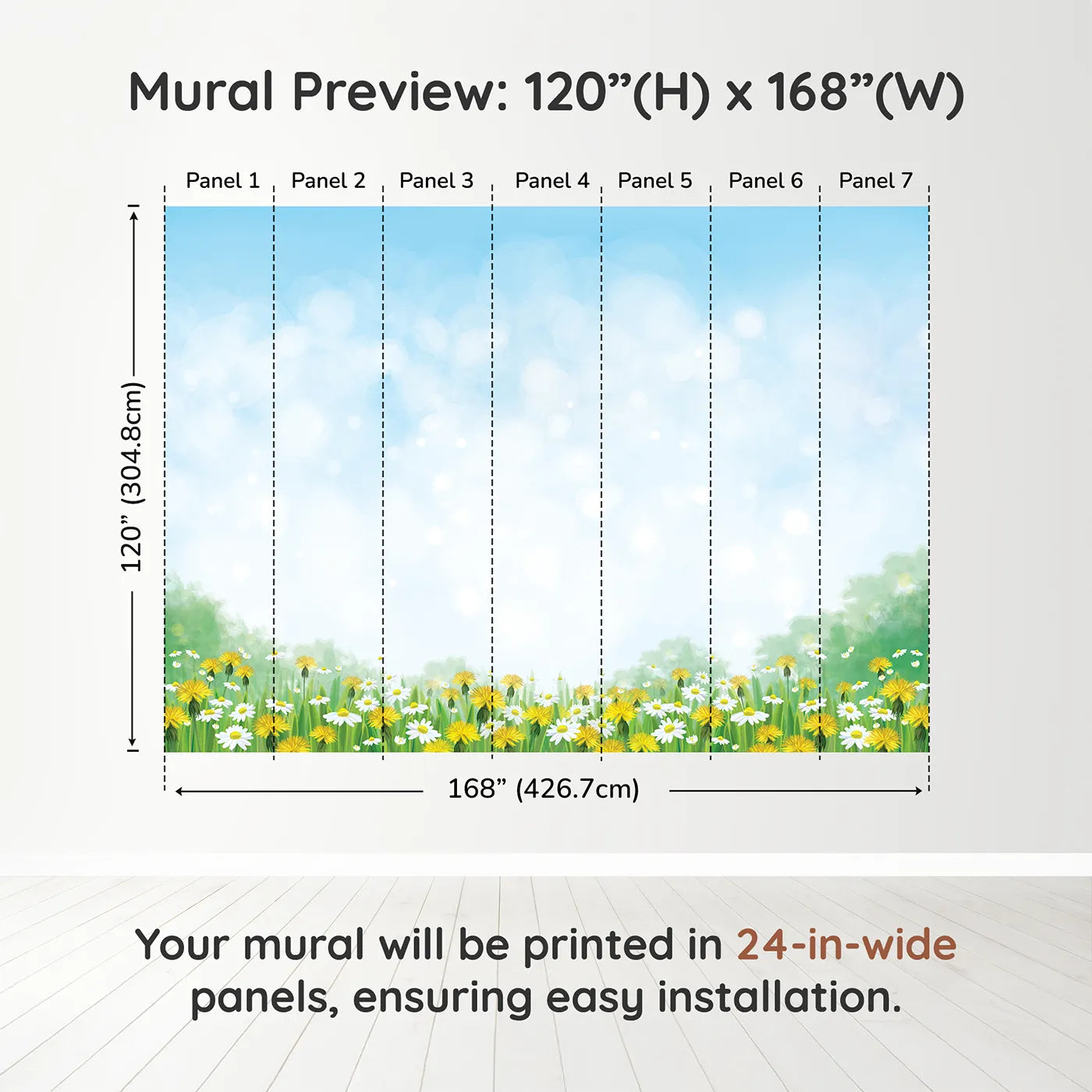 Mural Preview: 120”(H) x 168”(W)

Panel 1 Panel 2 Panel 3 Panel 4 Panel 5 Panel 6 Panel 7

120” (304.8cm)

168” (426.7cm)

Your mural will be printed in 24-in-wide panels, ensuring easy installation.